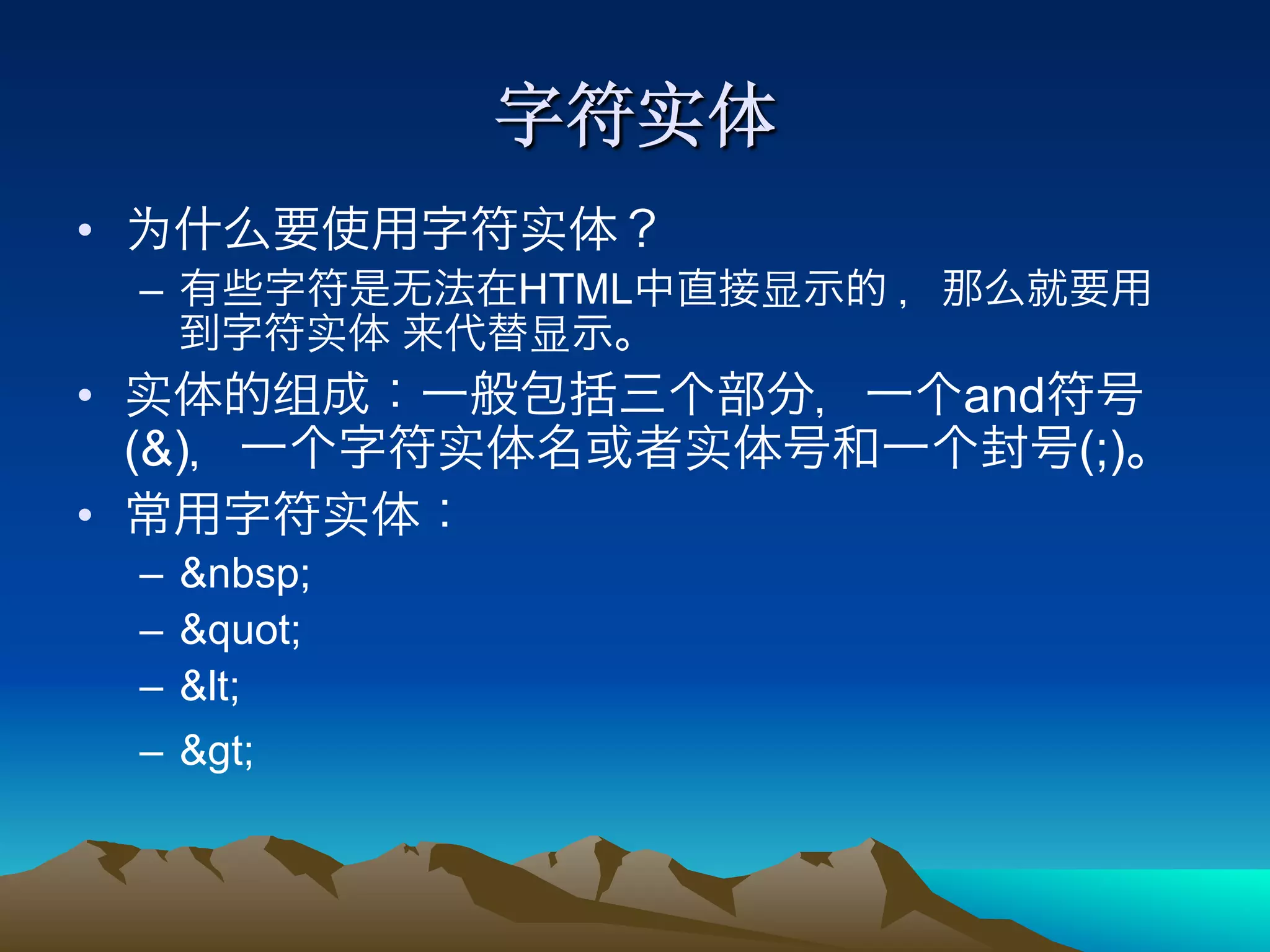 字符实体

• 为什么要使用字符实体？
  – 有些字符是无法在HTML中直接显示的， 那么就要用到字符实体 来代替显示。
• 实体的组成：一般包括三个部分， 一个and符号(&)， 一个字符实体名或者实体号和一个封号(;)。
• 常用字符实体：
  – &nbsp;
  – &quot;
  – &lt;
  – &gt;